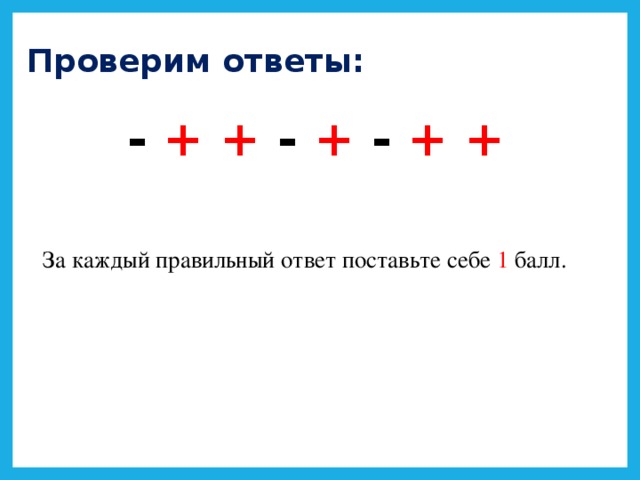 Проверим ответы:

- + + - + - + +

За каждый правильный ответ поставьте себе 1 балл.